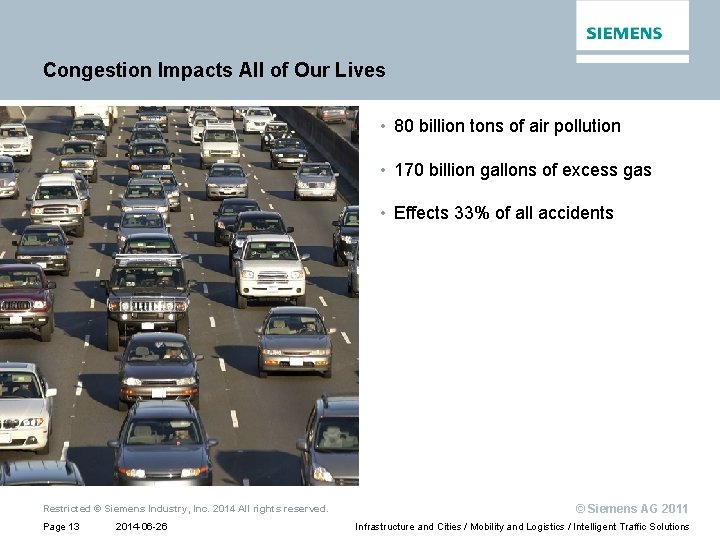 SIEMENS

Congestion Impacts All of Our Lives

• 80 billion tons of air pollution

• 170 billion gallons of excess gas

• Effects 33% of all accidents

Restricted © Siemens Industry, Inc. 2014 All rights reserved.

© Siemens AG 2011

Page 13 2014-06-26

Infrastructure and Cities / Mobility and Logistics / Intelligent Traffic Solutions